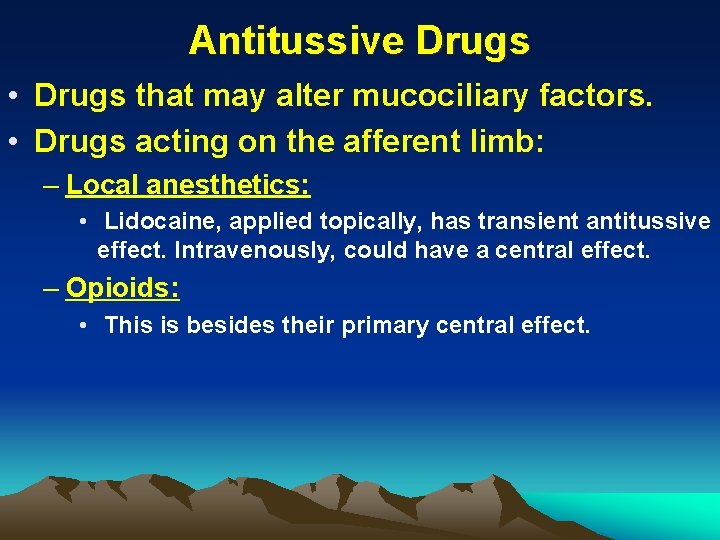 Antitussive Drugs

• Drugs that may alter mucociliary factors.

• Drugs acting on the afferent limb:

– Local anesthetics:

• Lidocaine, applied topically, has transient antitussive effect. Intravenously, could have a central effect.

– Opioids:

• This is besides their primary central effect.